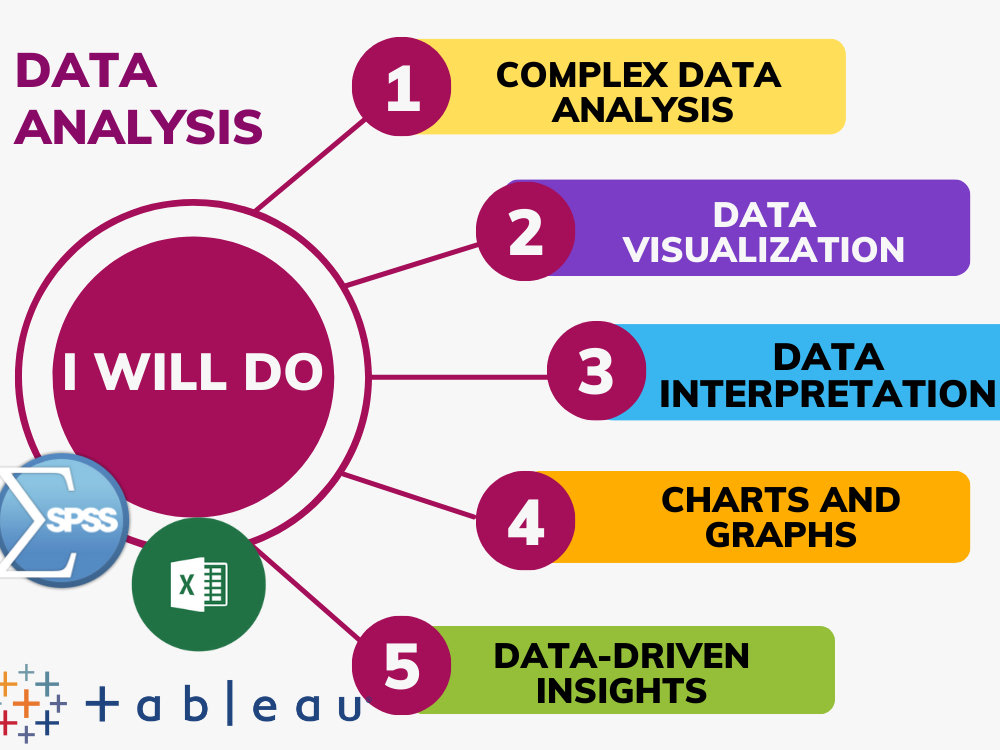 DATA ANALYSIS

I WILL DO

1 COMPLEX DATA ANALYSIS

2 DATA VISUALIZATION

3 DATA INTERPRETATION

4 CHARTS AND GRAPHS

5 DATA-DRIVEN INSIGHTS

SPSS

X

+ a b | e a u